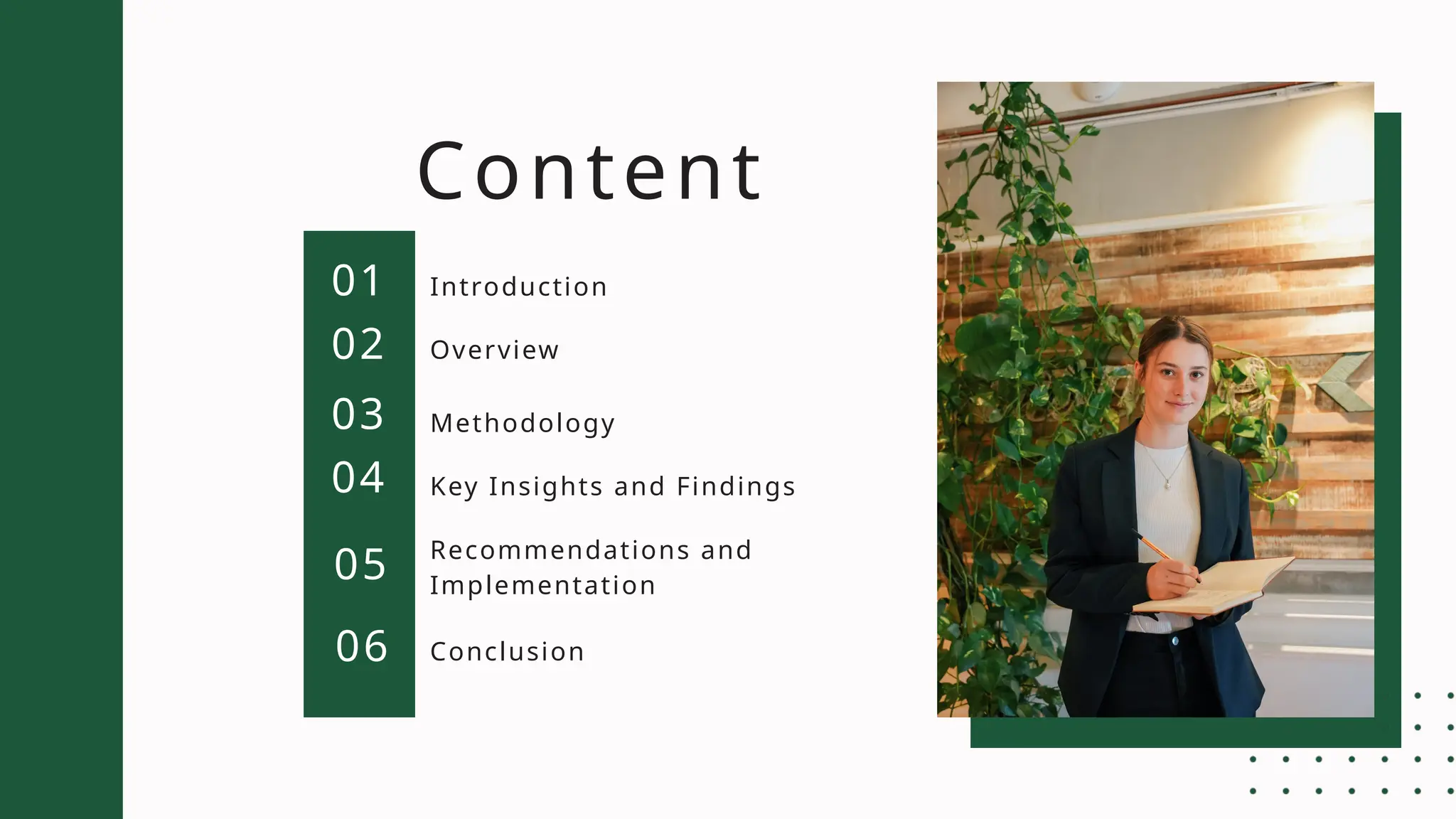 Content

01 Introduction

02 Overview

03 Methodology

04 Key Insights and Findings

05 Recommendations and Implementation

06 Conclusion